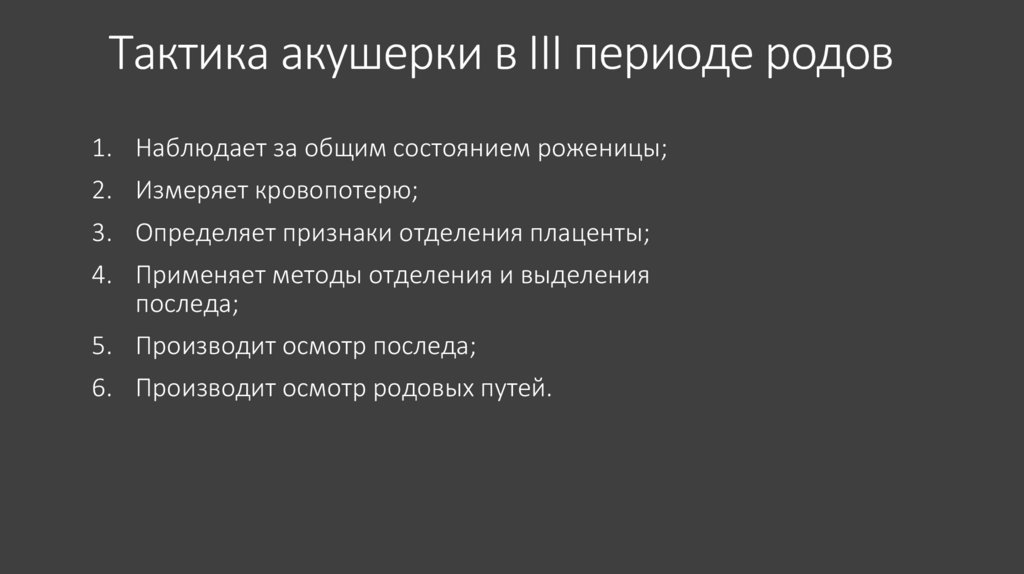 Тактика акушерки в III периоде родов

1. Наблюдает за общим состоянием роженицы;
2. Измеряет кровопотерю;
3. Определяет признаки отделения плаценты;
4. Применяет методы отделения и выделения последа;
5. Производит осмотр последа;
6. Производит осмотр родовых путей.